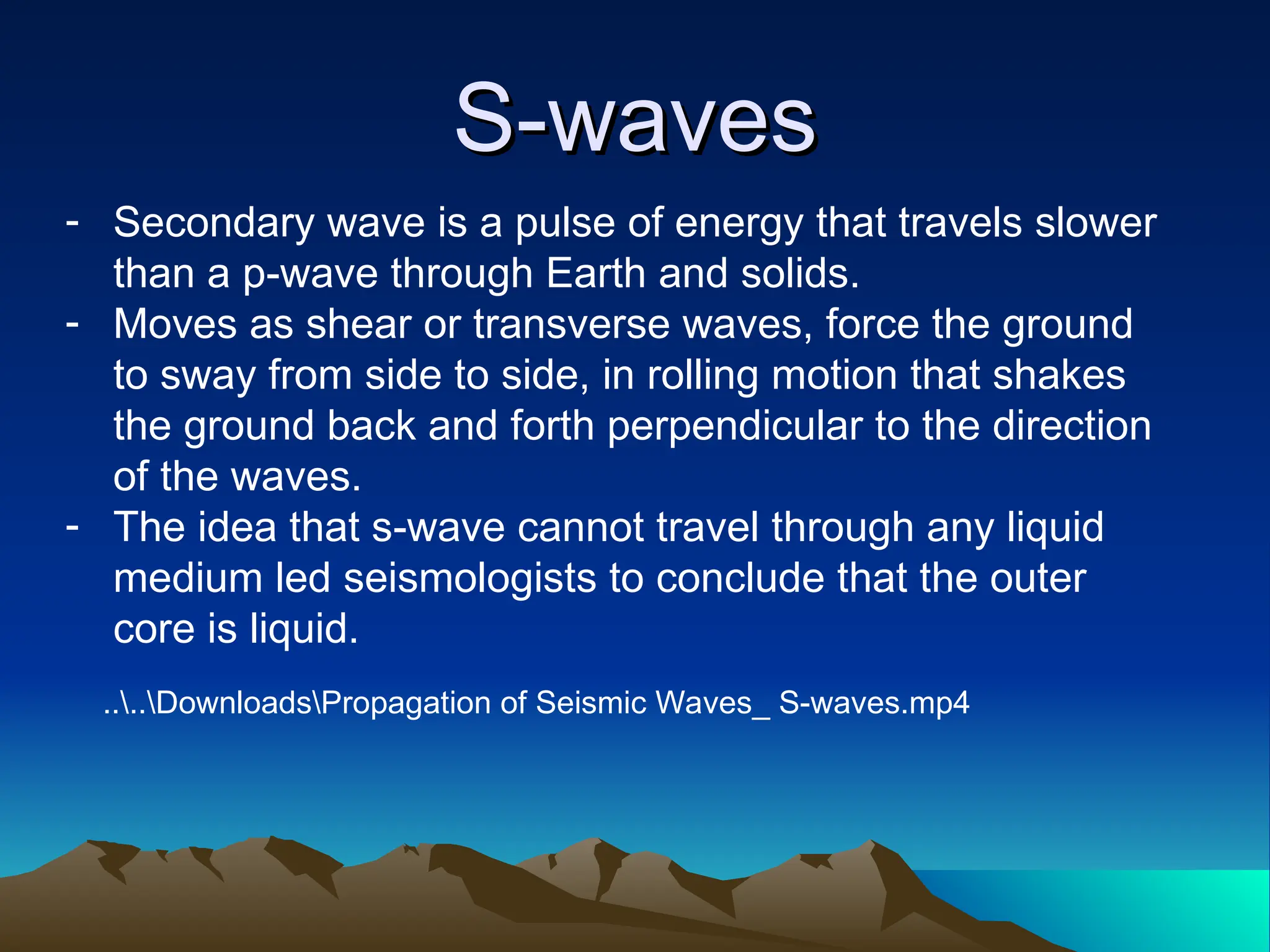 S-waves

- Secondary wave is a pulse of energy that travels slower than a p-wave through Earth and solids.
- Moves as shear or transverse waves, force the ground to sway from side to side, in rolling motion that shakes the ground back and forth perpendicular to the direction of the waves.
- The idea that s-wave cannot travel through any liquid medium led seismologists to conclude that the outer core is liquid.

..\..\Downloads\Propagation of Seismic Waves_ S-waves.mp4